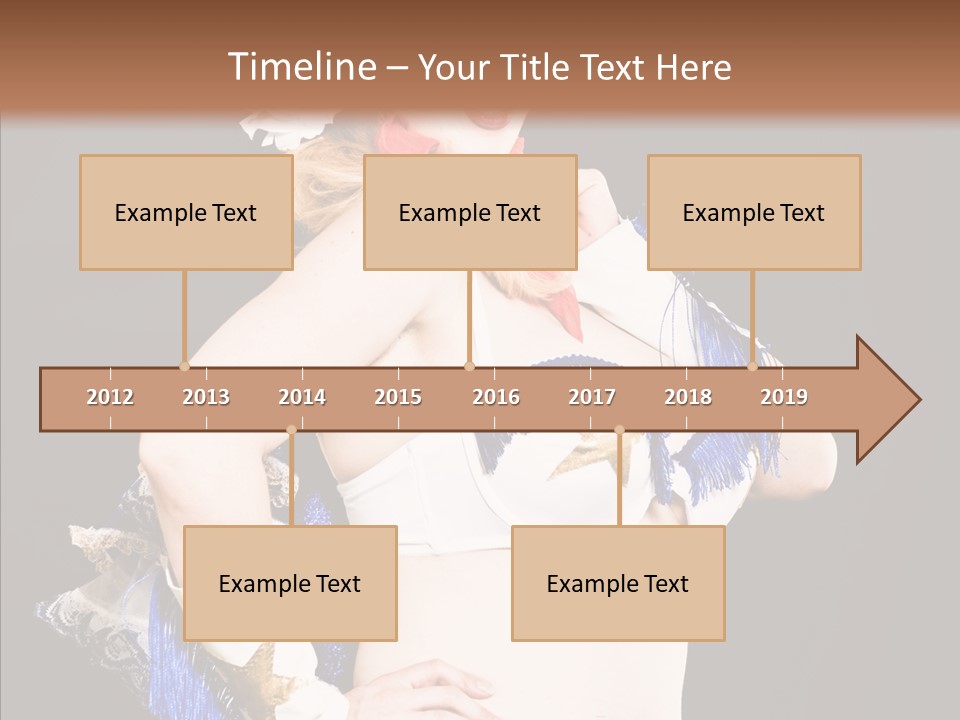 Timeline – Your Title Text Here

Example Text

Example Text

Example Text

2012 2013 2014 2015 2016 2017 2018 2019

Example Text

Example Text